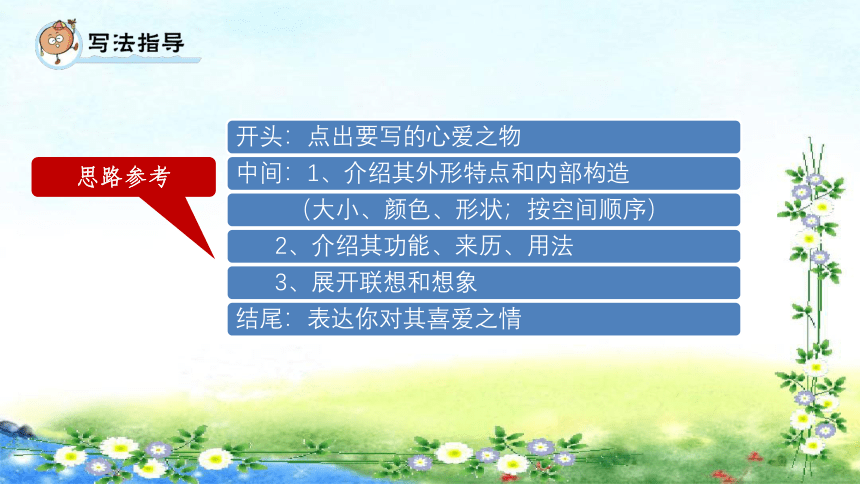 写法指导

思路参考

开头：点出要写的心爱之物
中间：1、介绍其外形特点和内部构造
（大小、颜色、形状；按空间顺序）
2、介绍其功能、来历、用法
3、展开联想和想象
结尾：表达你对其喜爱之情